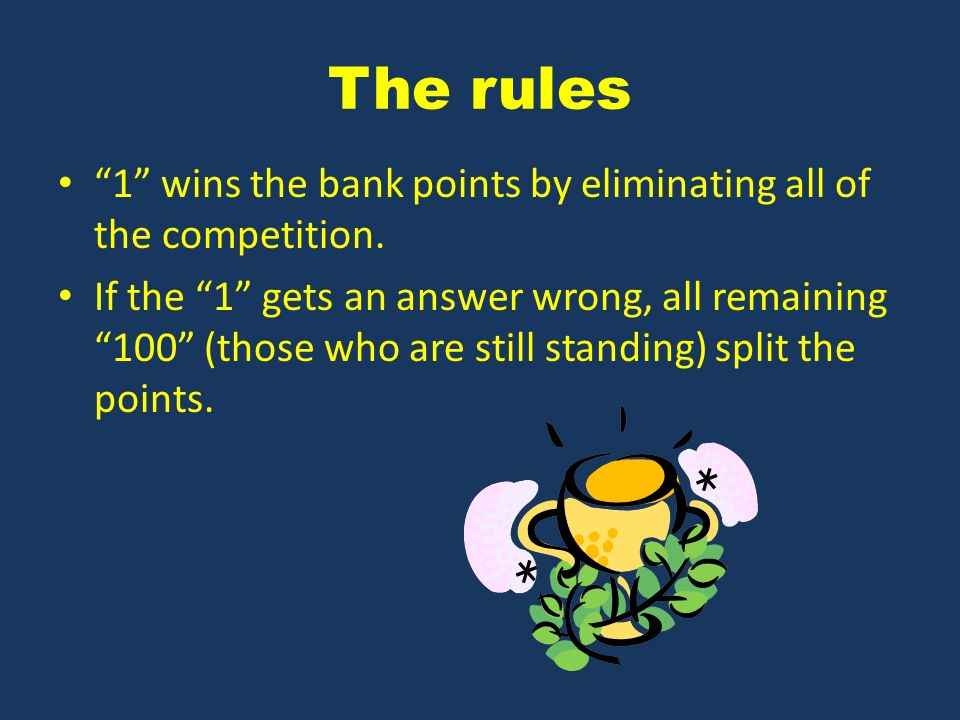 The rules

• “1” wins the bank points by eliminating all of the competition.

• If the “1” gets an answer wrong, all remaining “100” (those who are still standing) split the points.